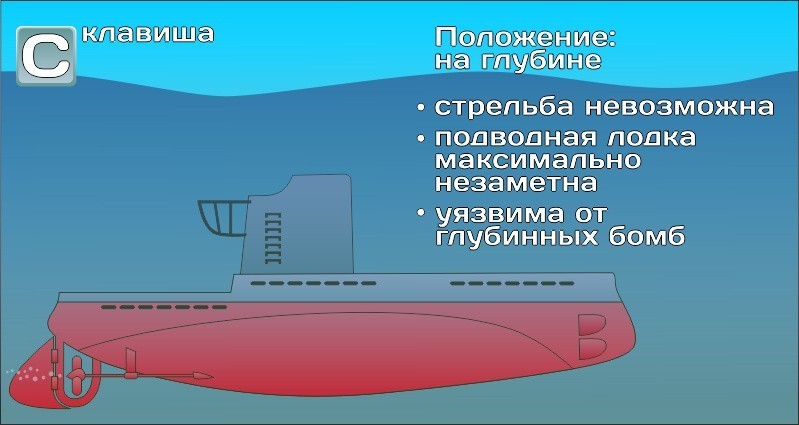 C клавиша

Положение:
на глубине

• стрельба невозможна
• подводная лодка максимально незаметна
• уязвима от глубинных бомб